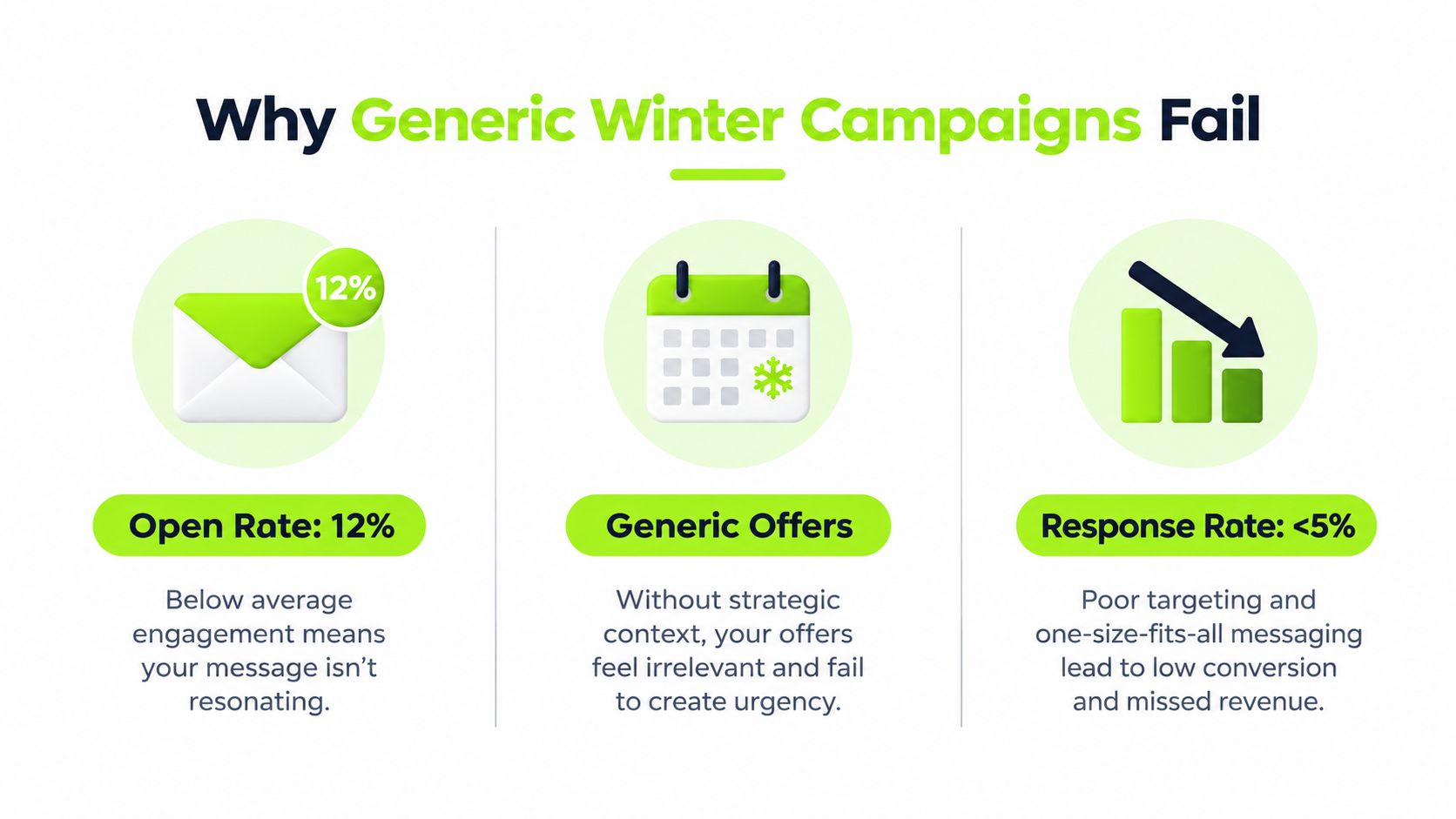 Why Generic Winter Campaigns Fail

12%

Open Rate: 12%

Below average engagement means your message isn't resonating.

Generic Offers

Without strategic context, your offers feel irrelevant and fail to create urgency.

Response Rate: <5%

Poor targeting and one-size-fits-all messaging lead to low conversion and missed revenue.